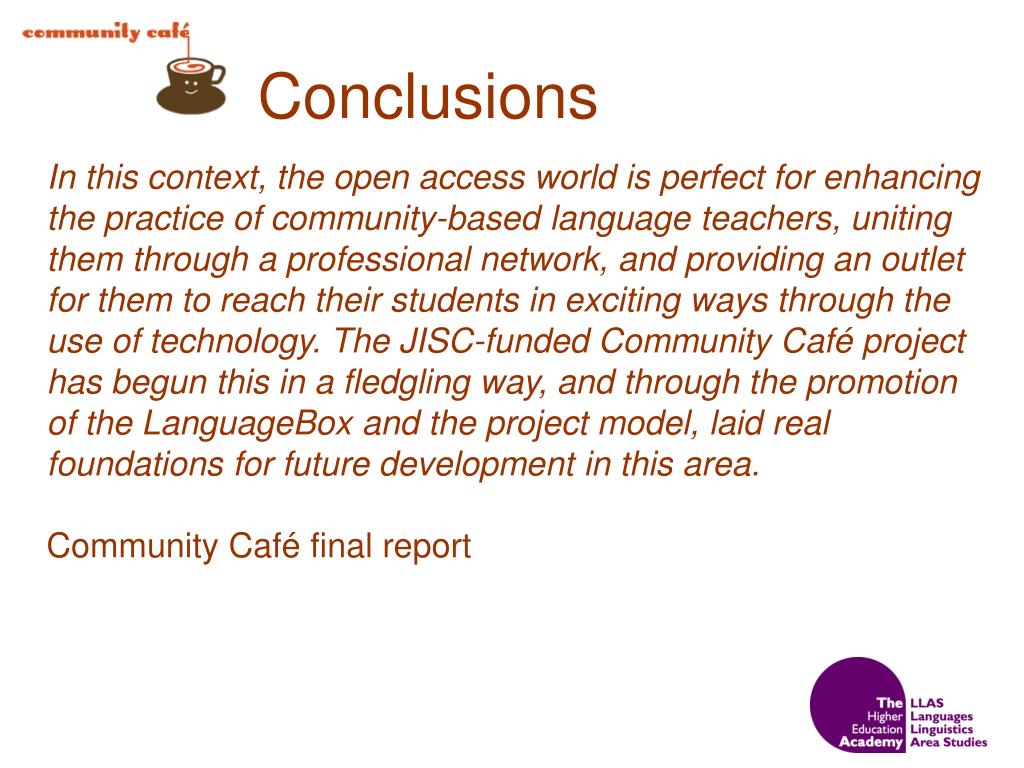 community café

Conclusions

In this context, the open access world is perfect for enhancing the practice of community-based language teachers, uniting them through a professional network, and providing an outlet for them to reach their students in exciting ways through the use of technology. The JISC-funded Community Café project has begun this in a fledgling way, and through the promotion of the LanguageBox and the project model, laid real foundations for future development in this area.

Community Café final report

The Higher Education Academy

LLAS Languages Linguistics Area Studies